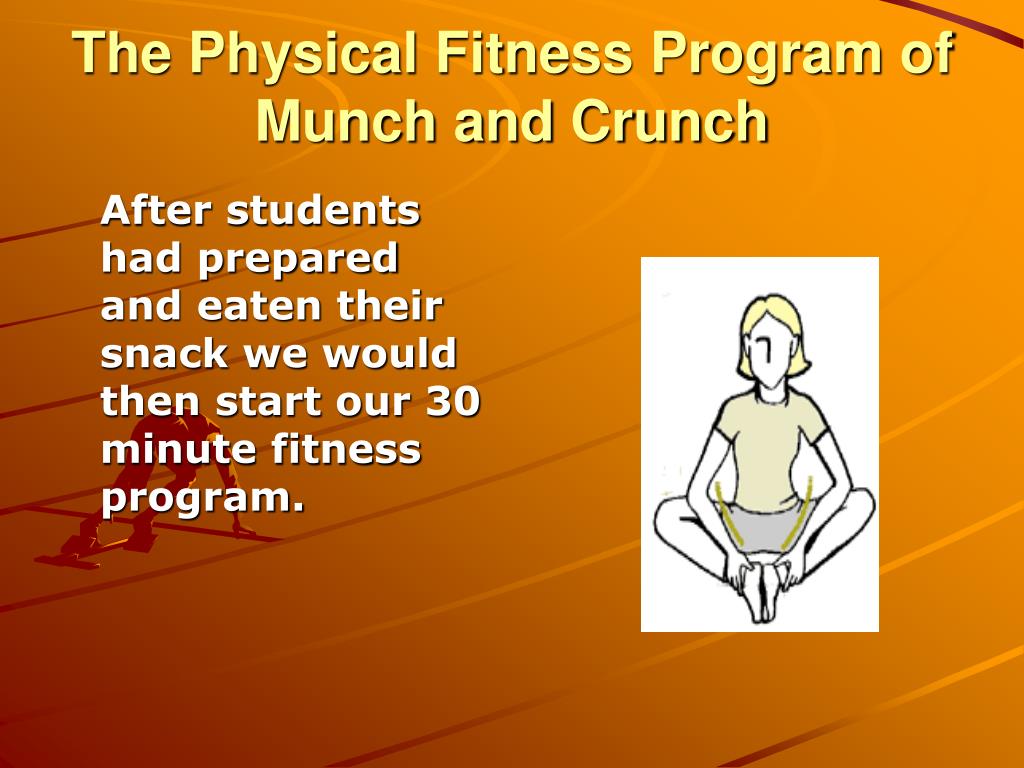 The Physical Fitness Program of Munch and Crunch

After students had prepared and eaten their snack we would then start our 30 minute fitness program.